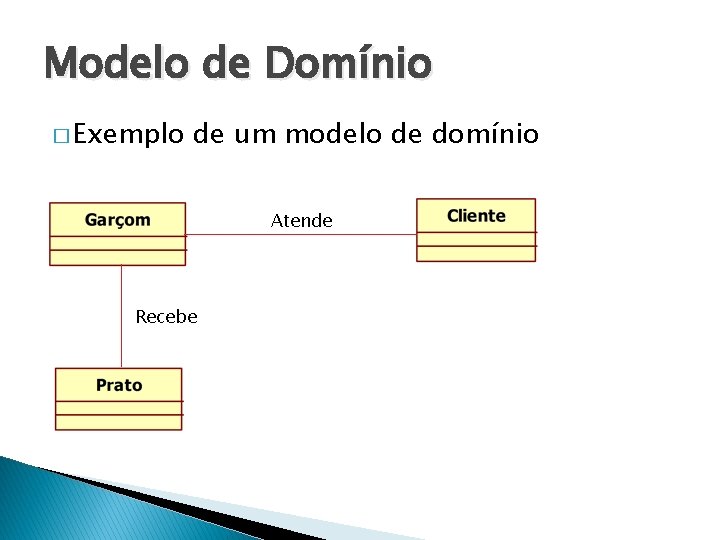 Modelo de Domínio

□ Exemplo de um modelo de domínio

Garçom

Atende

Cliente

Recebe

Prato